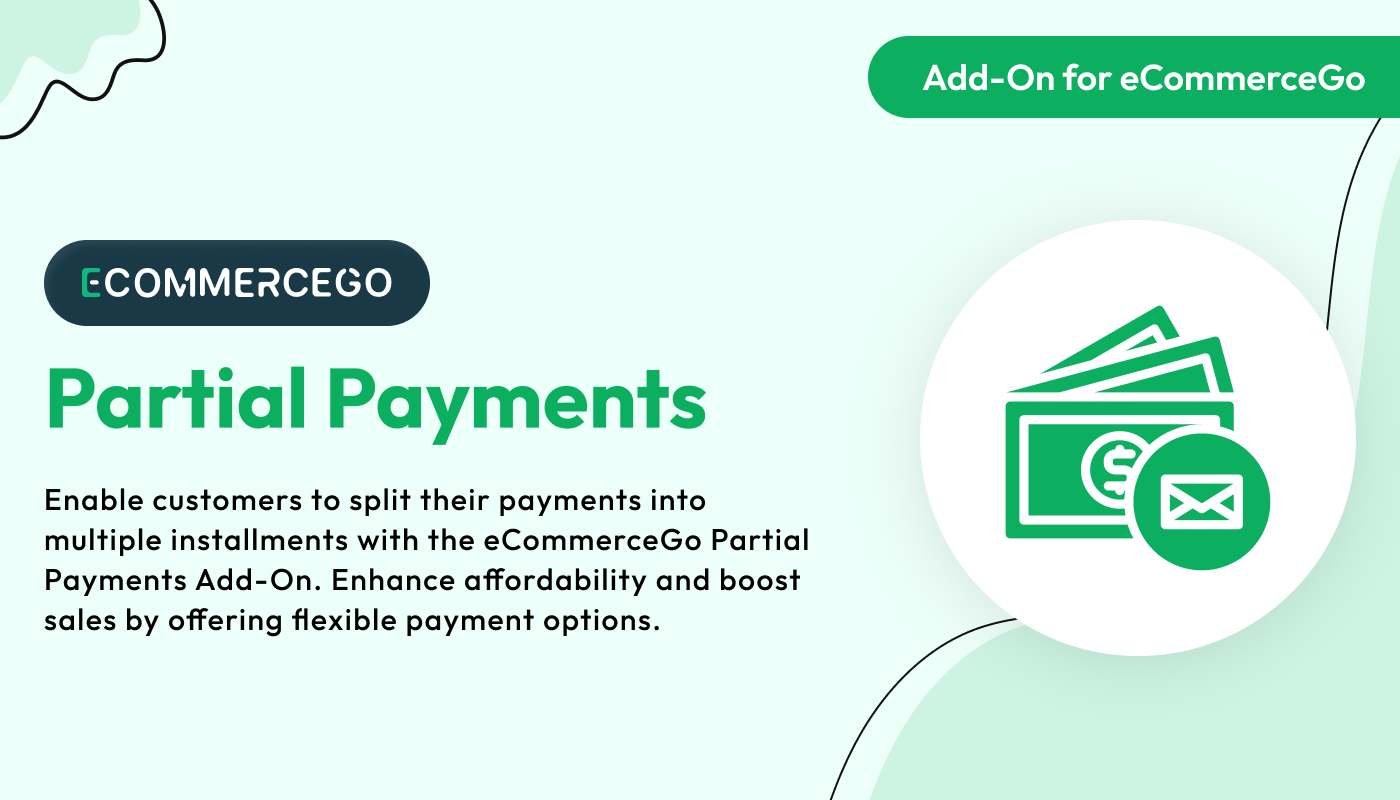 Add-On for eCommerceGo

ECOMMERCEGO

Partial Payments

Enable customers to split their payments into multiple installments with the eCommerceGo Partial Payments Add-On. Enhance affordability and boost sales by offering flexible payment options.